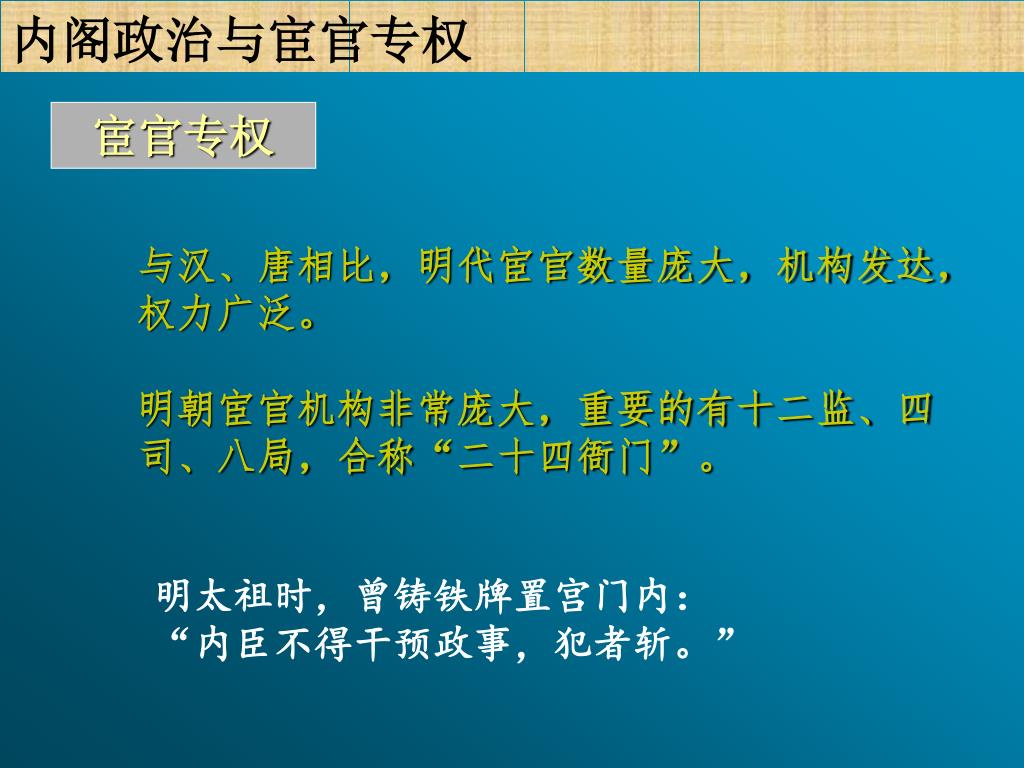 内阁政治与宦官专权

宦官专权

与汉、唐相比，明代宦官数量庞大，机构发达，权力广泛。

明朝宦官机构非常庞大，重要的有十二监、四司、八局，合称“二十四衙门”。

明太祖时，曾铸铁牌置宫门内：
“内臣不得干预政事，犯者斩。”